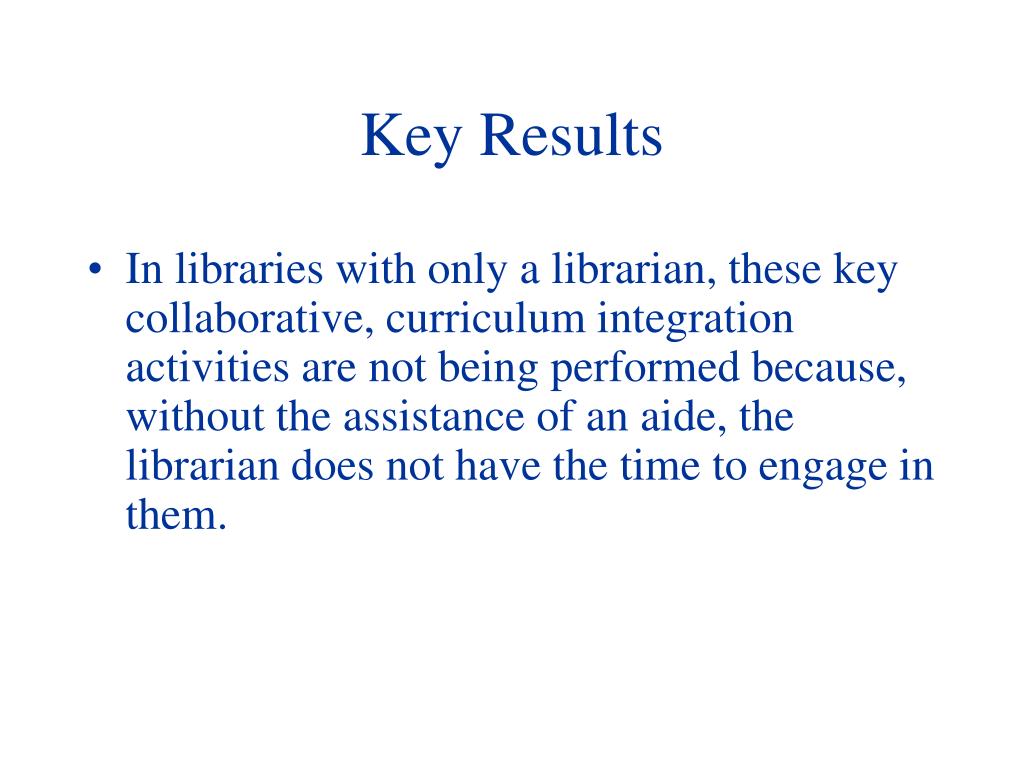 Key Results

• In libraries with only a librarian, these key collaborative, curriculum integration activities are not being performed because, without the assistance of an aide, the librarian does not have the time to engage in them.